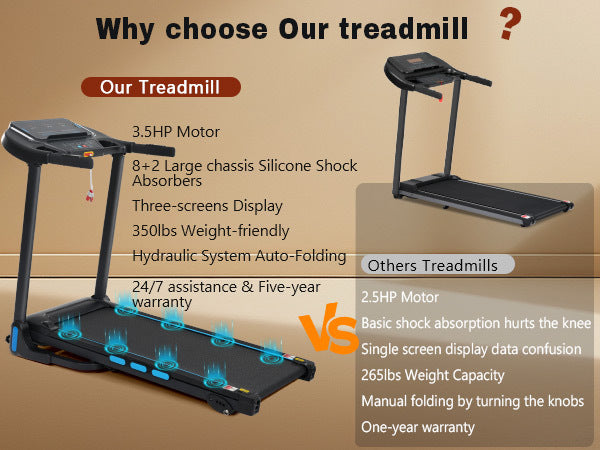 Why choose Our treadmill ?

Our Treadmill

3.5HP Motor

8+2 Large chassis Silicone Shock Absorbers

Three-screens Display

350lbs Weight-friendly

Hydraulic System Auto-Folding

24/7 assistance & Five-year warranty

VS

Others Treadmills

2.5HP Motor

Basic shock absorption hurts the knee

Single screen display data confusion

265lbs Weight Capacity

Manual folding by turning the knobs

One-year warranty